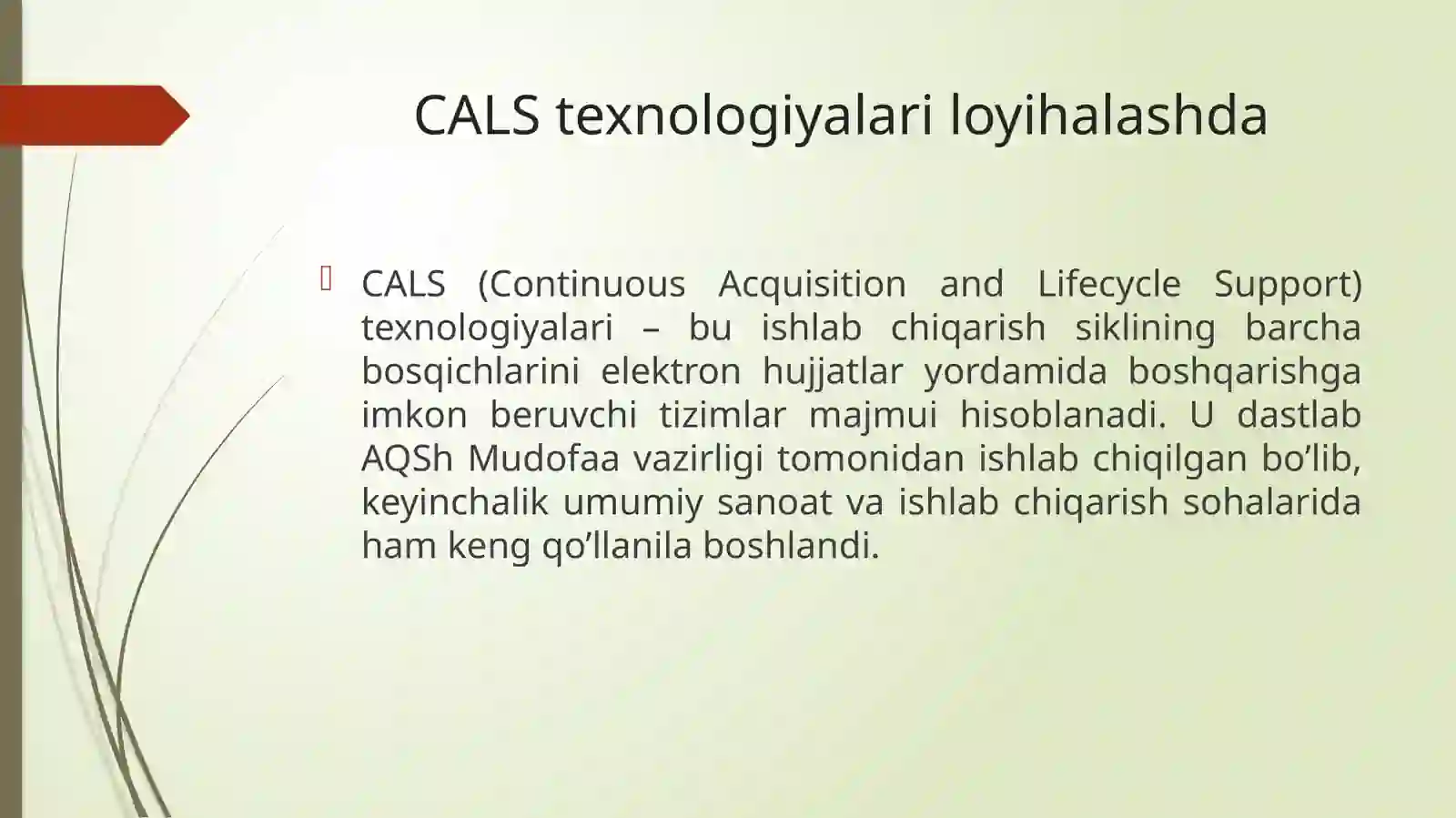 CALS texnologiyalari loyihalashda

CALS (Continuous Acquisition and Lifecycle Support) texnologiyalari – bu ishlab chiqarish siklining barcha bosqichlarini elektron hujjatlar yordamida boshqarishga imkon beruvchi tizimlar majmui hisoblanadi. U dastlab AQSh Mudofaa vazirligi tomonidan ishlab chiqilgan bo’lib, keyinchalik umumiy sanoat va ishlab chiqarish sohalarida ham keng qo’llanila boshlandi.